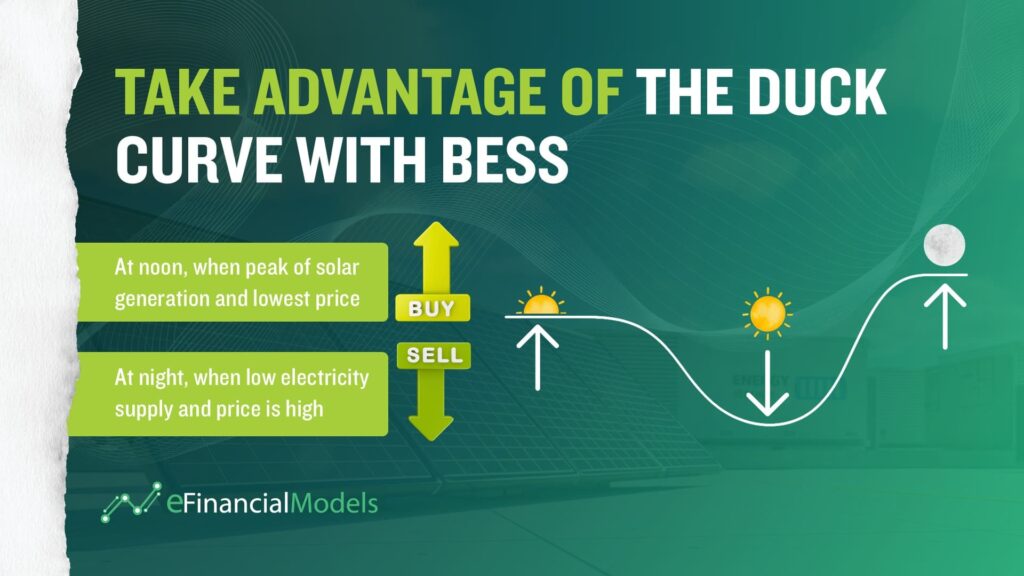 TAKE ADVANTAGE OF THE DUCK CURVE WITH BESS

At noon, when peak of solar generation and lowest price

BUY

SELL

At night, when low electricity supply and price is high

eFinancialModels